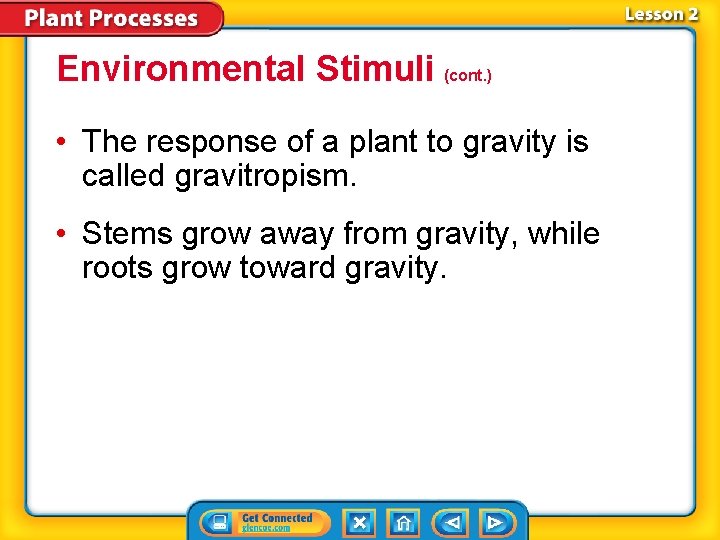 Plant Processes

Lesson 2

Environmental Stimuli (cont.)

• The response of a plant to gravity is called gravitropism.

• Stems grow away from gravity, while roots grow toward gravity.

Get Connected
glencoe.com